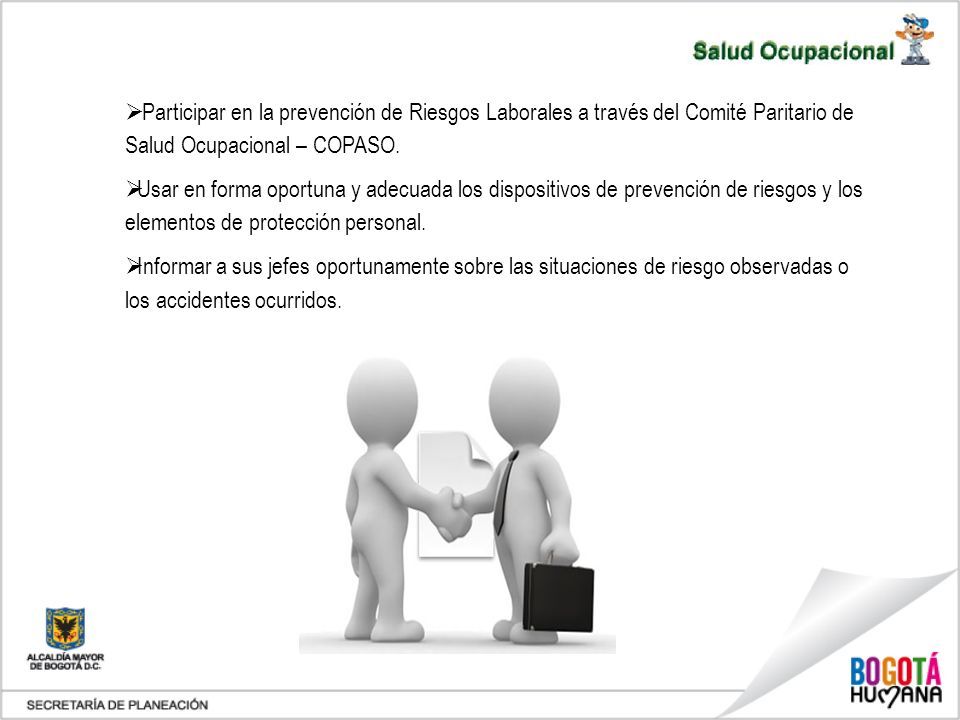 Salud Ocupacional

➢Participar en la prevención de Riesgos Laborales a través del Comité Paritario de Salud Ocupacional – COPASO.

➢Usar en forma oportuna y adecuada los dispositivos de prevención de riesgos y los elementos de protección personal.

➢Informar a sus jefes oportunamente sobre las situaciones de riesgo observadas o los accidentes ocurridos.

ALCALDÍA MAYOR DE BOGOTÁ D.C.

SECRETARÍA DE PLANEACIÓN

BOGOTÁ HUMANA